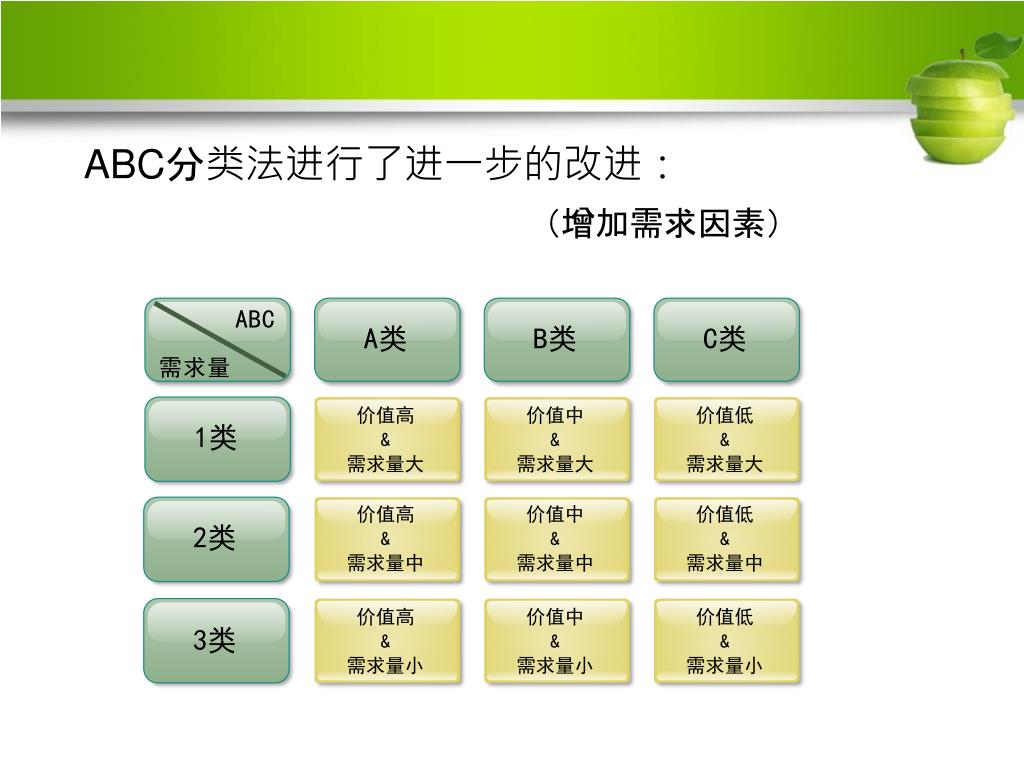 ABC分类法进行了进一步的改进：

（增加需求因素）

| ABC 需求量 | A类 | B类 | C类 |
|---|---|---|---|
| 1类 | 价值高 & 需求量大 | 价值中 & 需求量大 | 价值低 & 需求量大 |
| 2类 | 价值高 & 需求量中 | 价值中 & 需求量中 | 价值低 & 需求量中 |
| 3类 | 价值高 & 需求量小 | 价值中 & 需求量小 | 价值低 & 需求量小 |